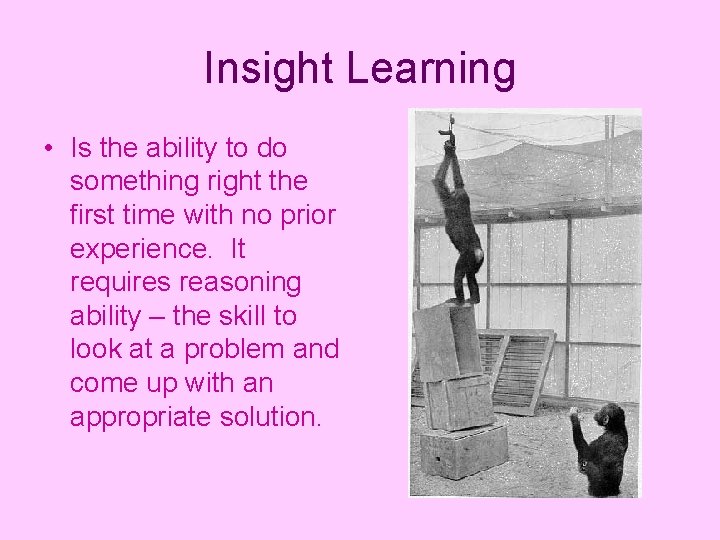 Insight Learning

• Is the ability to do something right the first time with no prior experience. It requires reasoning ability – the skill to look at a problem and come up with an appropriate solution.